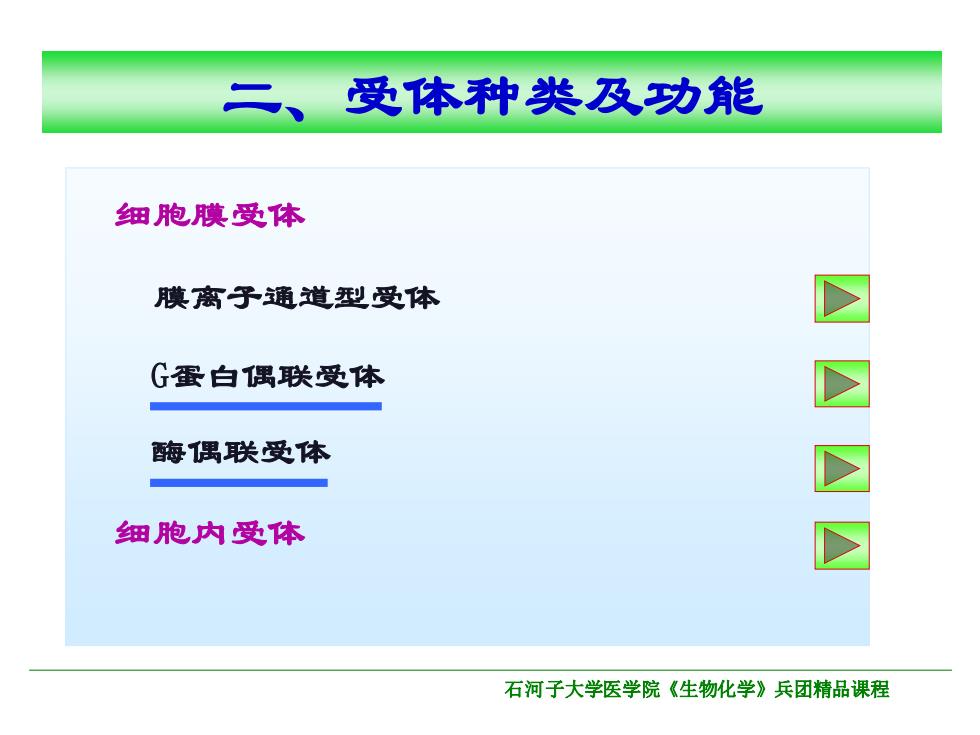 二、受体种类及功能

细胞膜受体

膜离子通道型受体

G蛋白偶联受体

酶偶联受体

细胞内受体

石河子大学医学院《生物化学》兵团精品课程